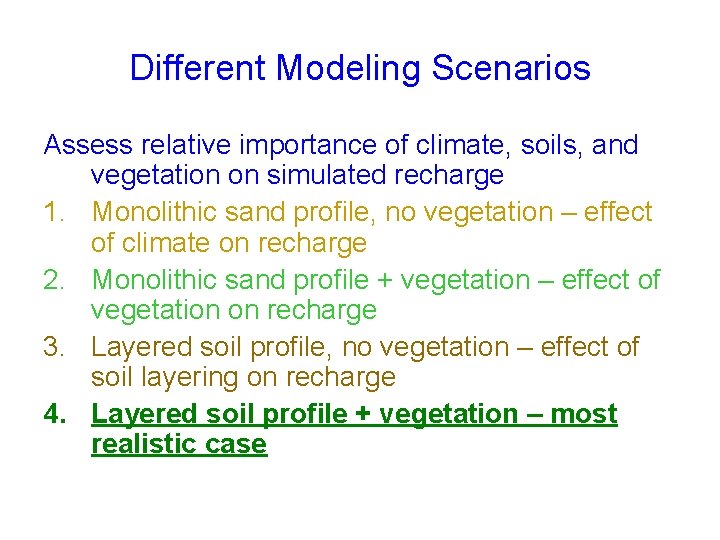 Different Modeling Scenarios

Assess relative importance of climate, soils, and vegetation on simulated recharge

1. Monolithic sand profile, no vegetation – effect of climate on recharge
2. Monolithic sand profile + vegetation – effect of vegetation on recharge
3. Layered soil profile, no vegetation – effect of soil layering on recharge
4. Layered soil profile + vegetation – most realistic case